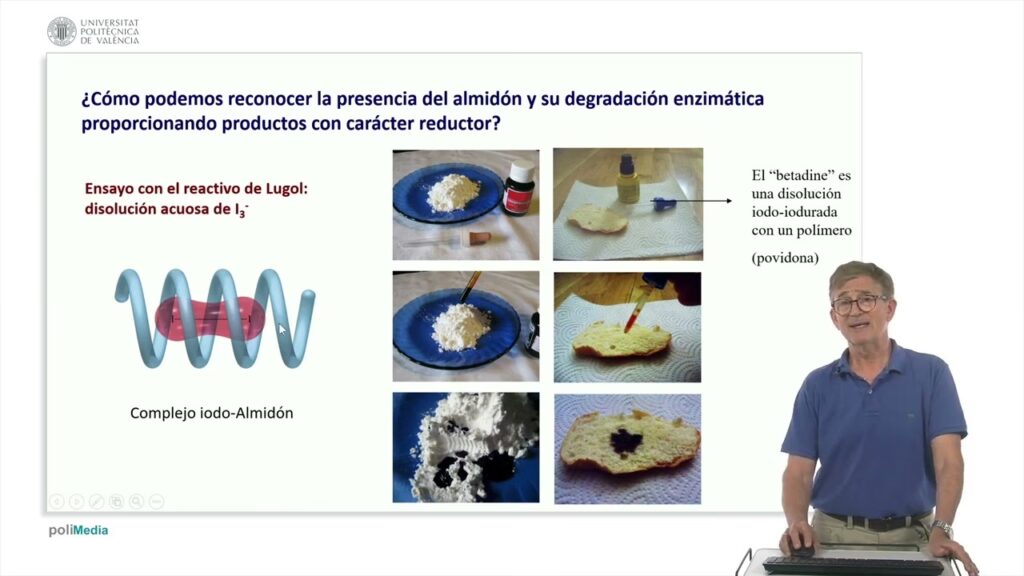 UNIVERSITAT POLITÈCNICA DE VALÈNCIA

¿Cómo podemos reconocer la presencia del almidón y su degradación enzimática proporcionando productos con carácter reductor?

Ensayo con el reactivo de Lugol: disolución acuosa de $I_3^-$

Complejo iodo-Almidón

El "betadine" es una disolución iodo-iodurada con un polímero

(povidona)

poliMedia